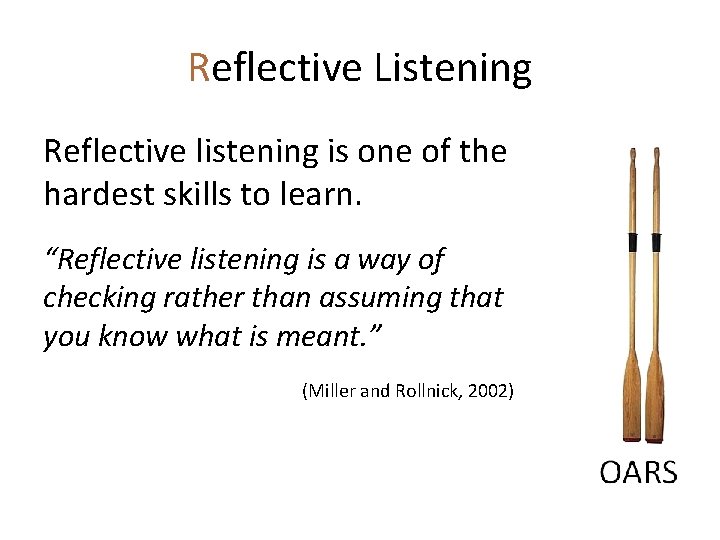 Reflective Listening

Reflective listening is one of the hardest skills to learn.

“Reflective listening is a way of checking rather than assuming that you know what is meant.”

(Miller and Rollnick, 2002)

OARS